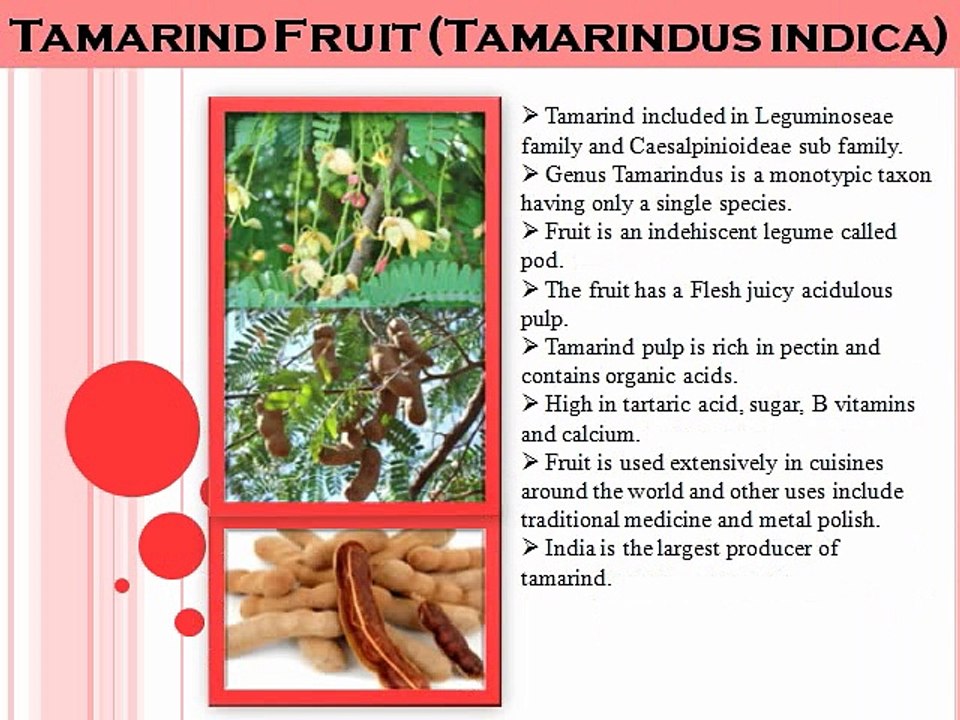 TAMARIND FRUIT (TAMARINDUS INDICA)

➢ Tamarind included in Leguminoseae family and Caesalpinioideae sub family.
➢ Genus Tamarindus is a monotypic taxon having only a single species.
➢ Fruit is an indehiscent legume called pod.
➢ The fruit has a Flesh juicy acidulous pulp.
➢ Tamarind pulp is rich in pectin and contains organic acids.
➢ High in tartaric acid, sugar, B vitamins and calcium.
➢ Fruit is used extensively in cuisines around the world and other uses include traditional medicine and metal polish.
➢ India is the largest producer of tamarind.